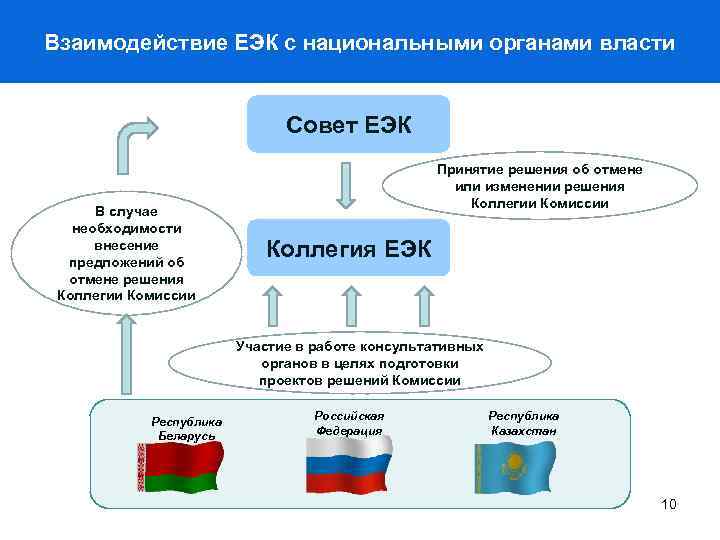 Взаимодействие ЕЭК с национальными органами власти

Совет ЕЭК

Принятие решения об отмене или изменении решения Коллегии Комиссии

В случае необходимости внесение предложений об отмене решения Коллегии Комиссии

Коллегия ЕЭК

Участие в работе консультативных органов в целях подготовки проектов решений Комиссии

Республика Беларусь

Российская Федерация

Республика Казахстан

10